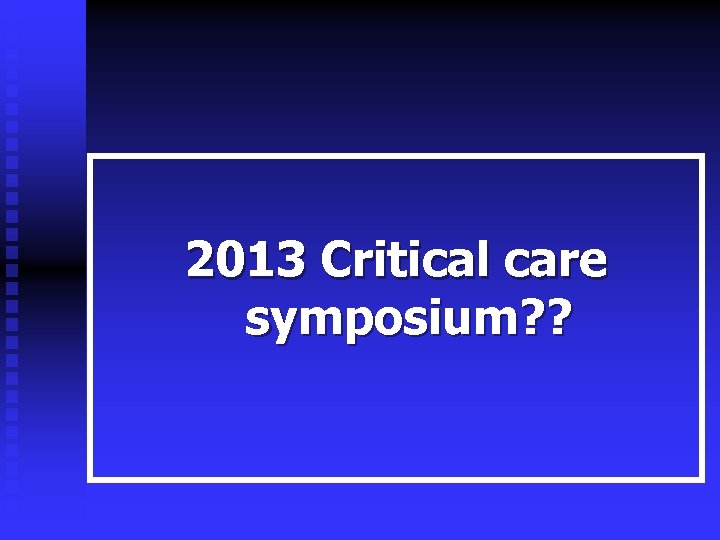 2013 Critical care symposium??